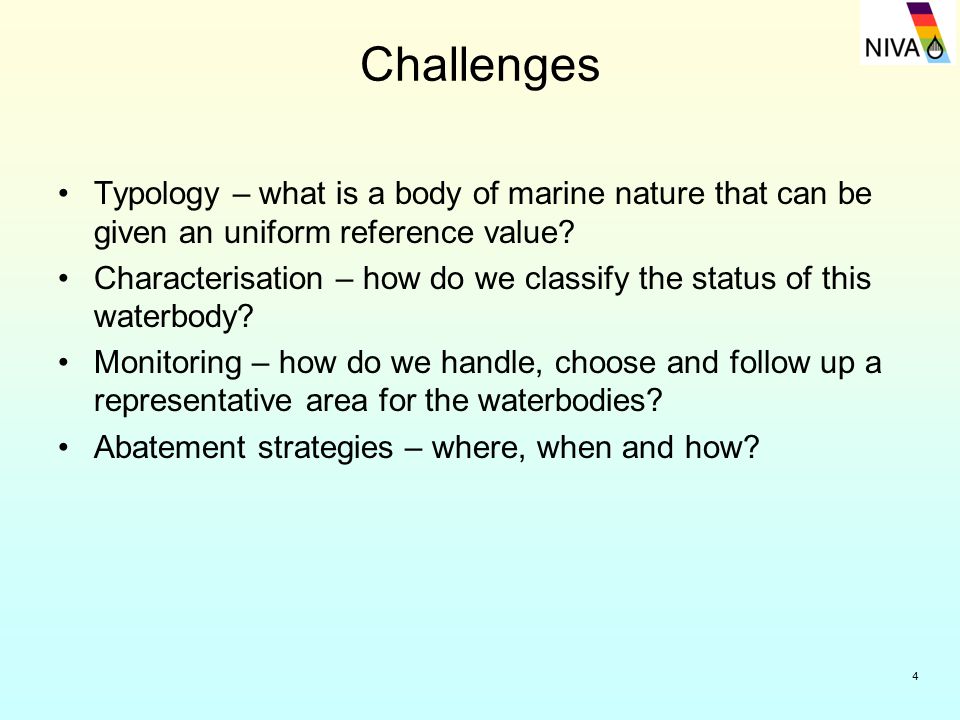 NIVA

Challenges

• Typology – what is a body of marine nature that can be given an uniform reference value?
• Characterisation – how do we classify the status of this waterbody?
• Monitoring – how do we handle, choose and follow up a representative area for the waterbodies?
• Abatement strategies – where, when and how?

4